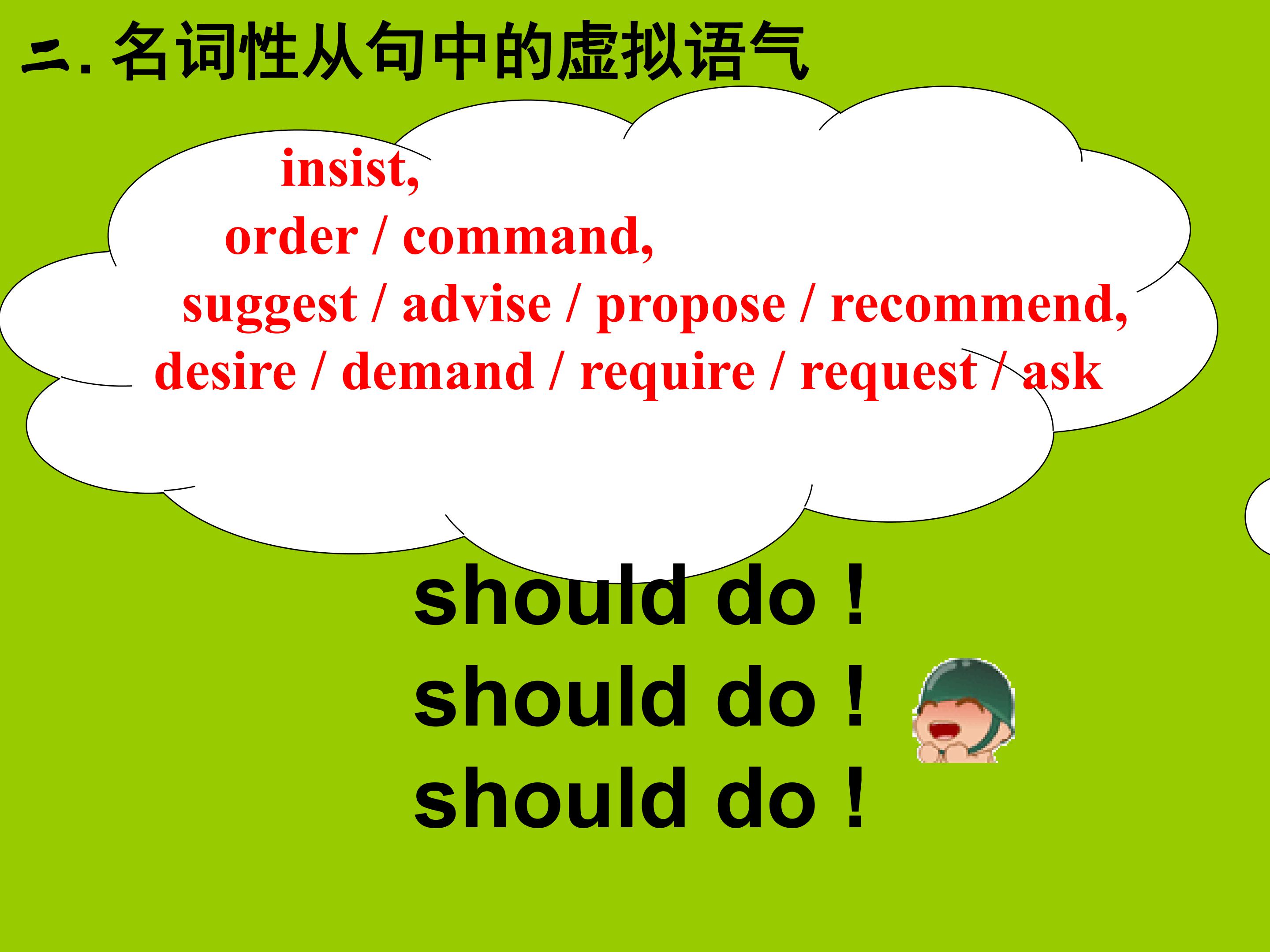 二. 名词性从句中的虚拟语气

insist,
order / command,
suggest / advise / propose / recommend,
desire / demand / require / request / ask

should do !
should do !
should do !